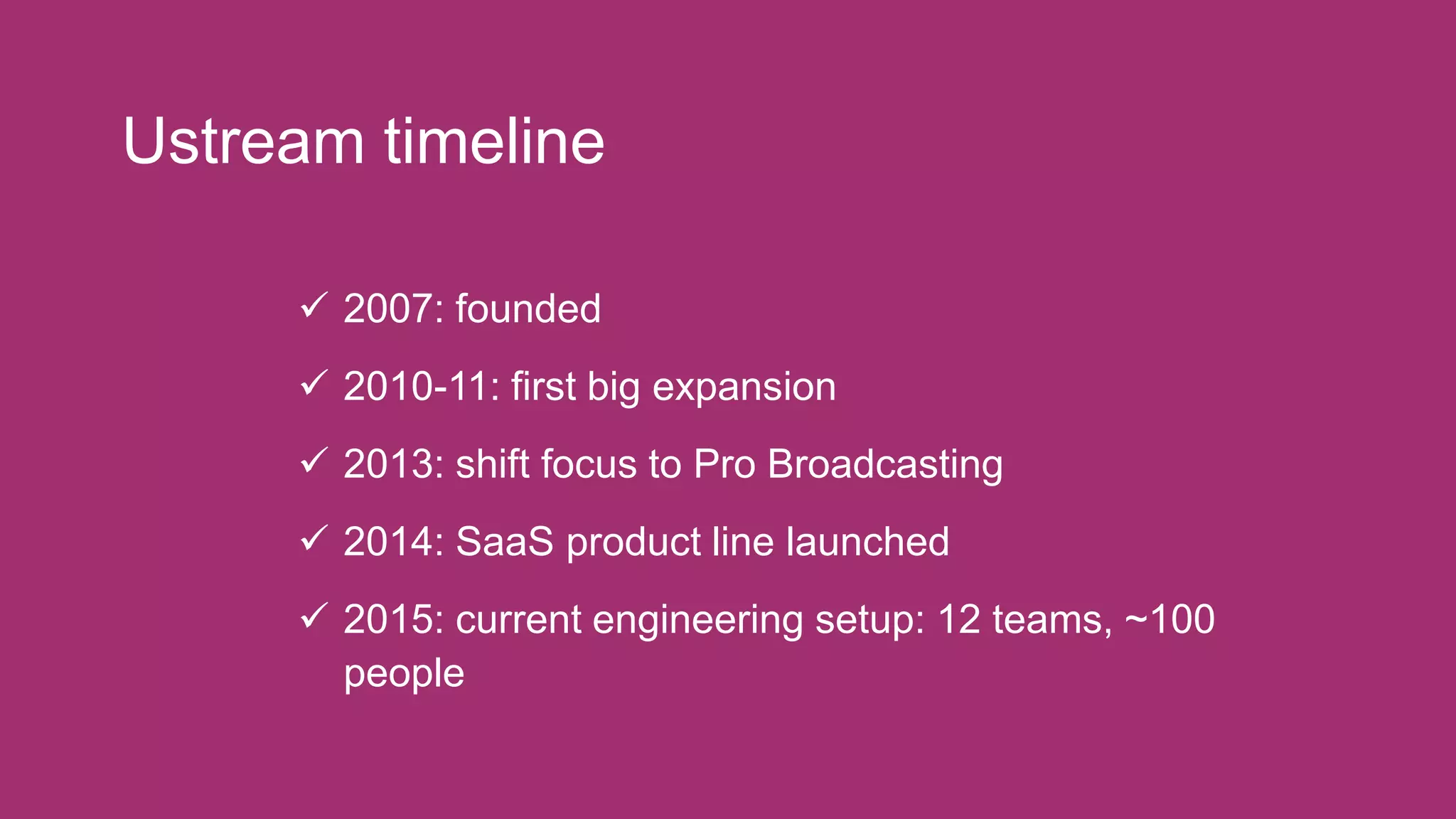 Ustream timeline

✓ 2007: founded

✓ 2010-11: first big expansion

✓ 2013: shift focus to Pro Broadcasting

✓ 2014: SaaS product line launched

✓ 2015: current engineering setup: 12 teams, ~100 people